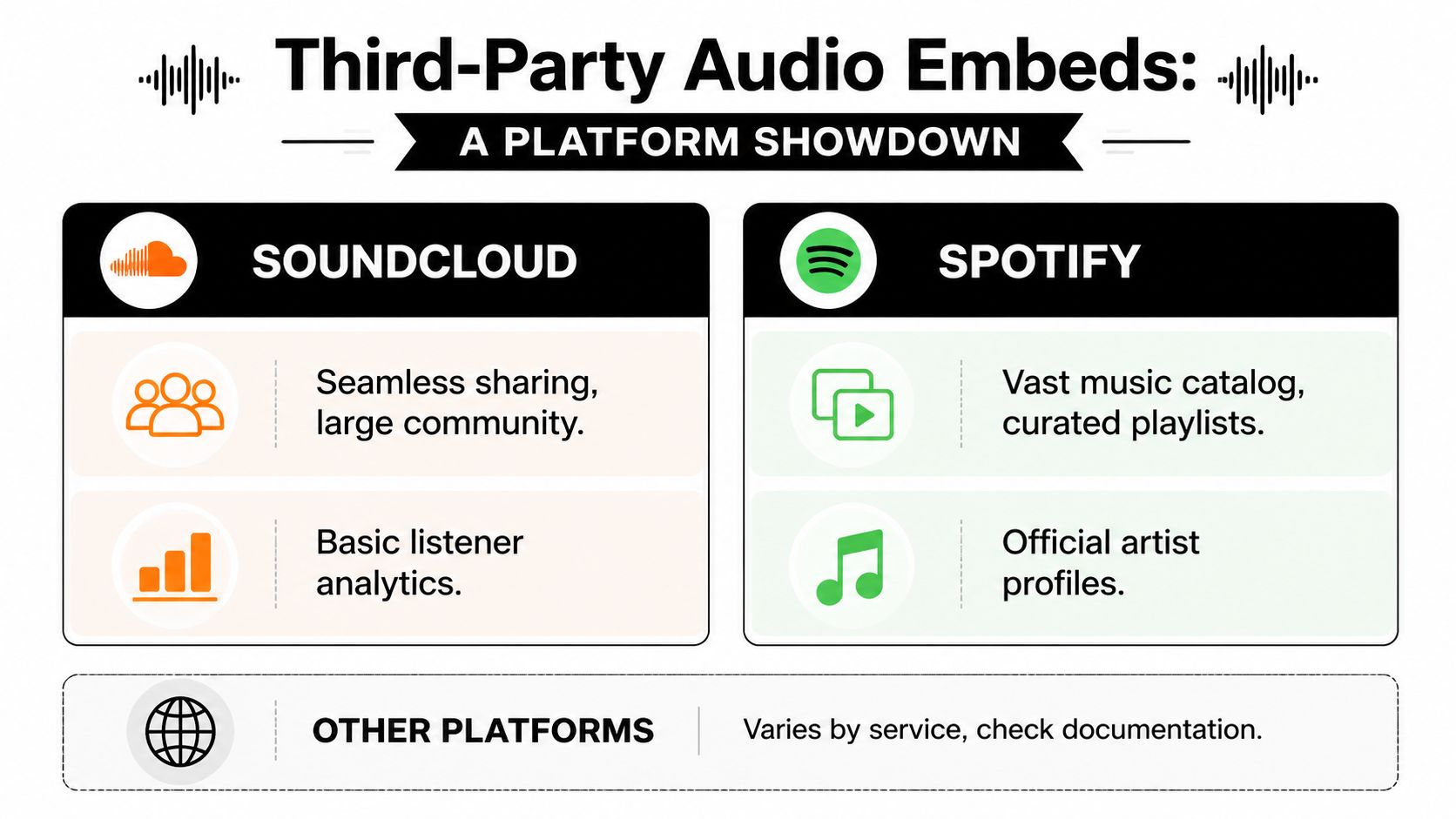 Third-Party Audio Embeds:

A PLATFORM SHOWDOWN

SOUNDCLOUD

Seamless sharing, large community.

Basic listener analytics.

SPOTIFY

Vast music catalog, curated playlists.

Official artist profiles.

OTHER PLATFORMS

Varies by service, check documentation.